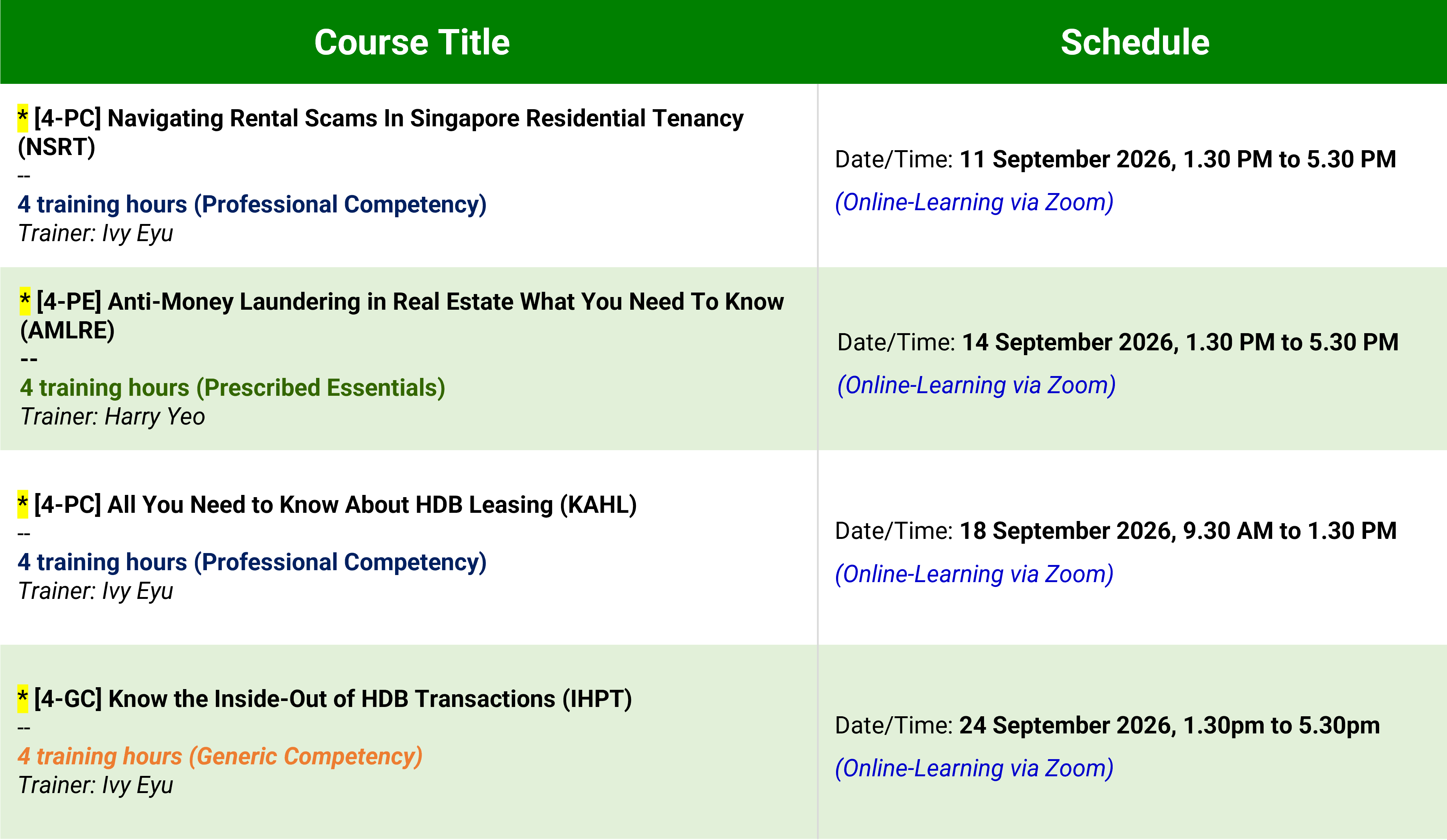 | Course Title | Schedule |
|---|---|
| * [4-PC] Navigating Rental Scams In Singapore Residential Tenancy (NSRT) -- 4 training hours (Professional Competency) Trainer: Ivy Eyu | Date/Time: 11 September 2026, 1.30 PM to 5.30 PM (Online-Learning via Zoom) |
| * [4-PE] Anti-Money Laundering in Real Estate What You Need To Know (AMLRE) -- 4 training hours (Prescribed Essentials) Trainer: Harry Yeo | Date/Time: 14 September 2026, 1.30 PM to 5.30 PM (Online-Learning via Zoom) |
| * [4-PC] All You Need to Know About HDB Leasing (KAHL) -- 4 training hours (Professional Competency) Trainer: Ivy Eyu | Date/Time: 18 September 2026, 9.30 AM to 1.30 PM (Online-Learning via Zoom) |
| * [4-GC] Know the Inside-Out of HDB Transactions (IHPT) -- 4 training hours (Generic Competency) Trainer: Ivy Eyu | Date/Time: 24 September 2026, 1.30pm to 5.30pm (Online-Learning via Zoom) |